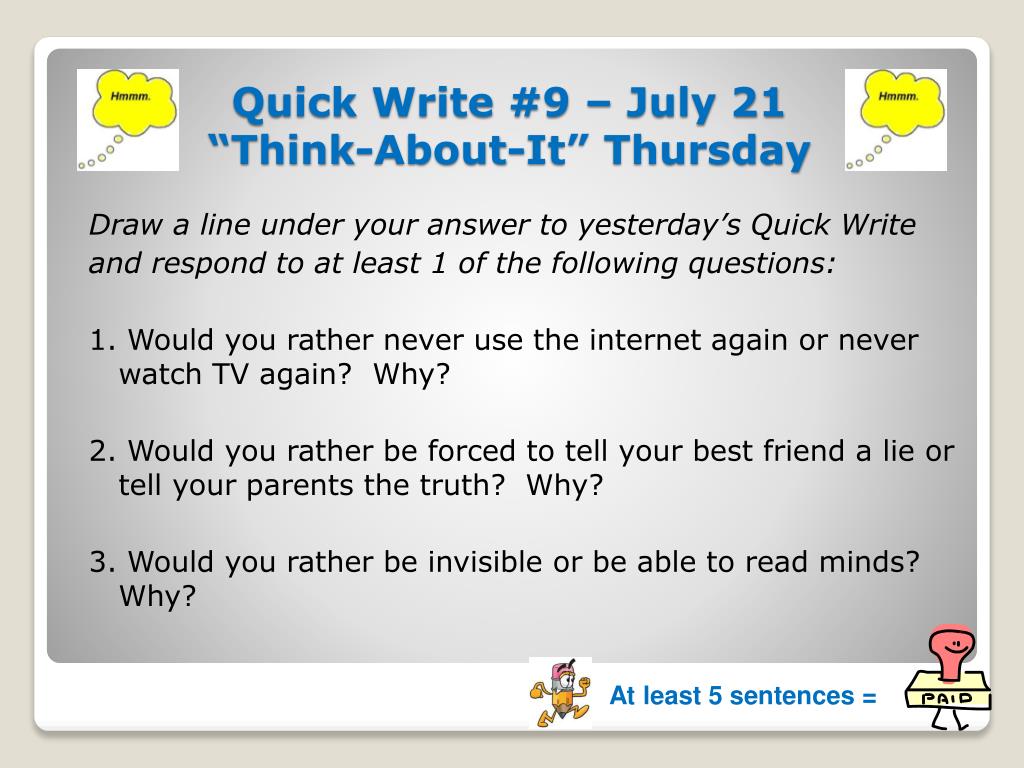 Hmmm.

Quick Write #9 – July 21
“Think-About-It” Thursday

Hmmm.

Draw a line under your answer to yesterday’s Quick Write and respond to at least 1 of the following questions:

1. Would you rather never use the internet again or never watch TV again? Why?

2. Would you rather be forced to tell your best friend a lie or tell your parents the truth? Why?

3. Would you rather be invisible or be able to read minds? Why?

At least 5 sentences =

PAID